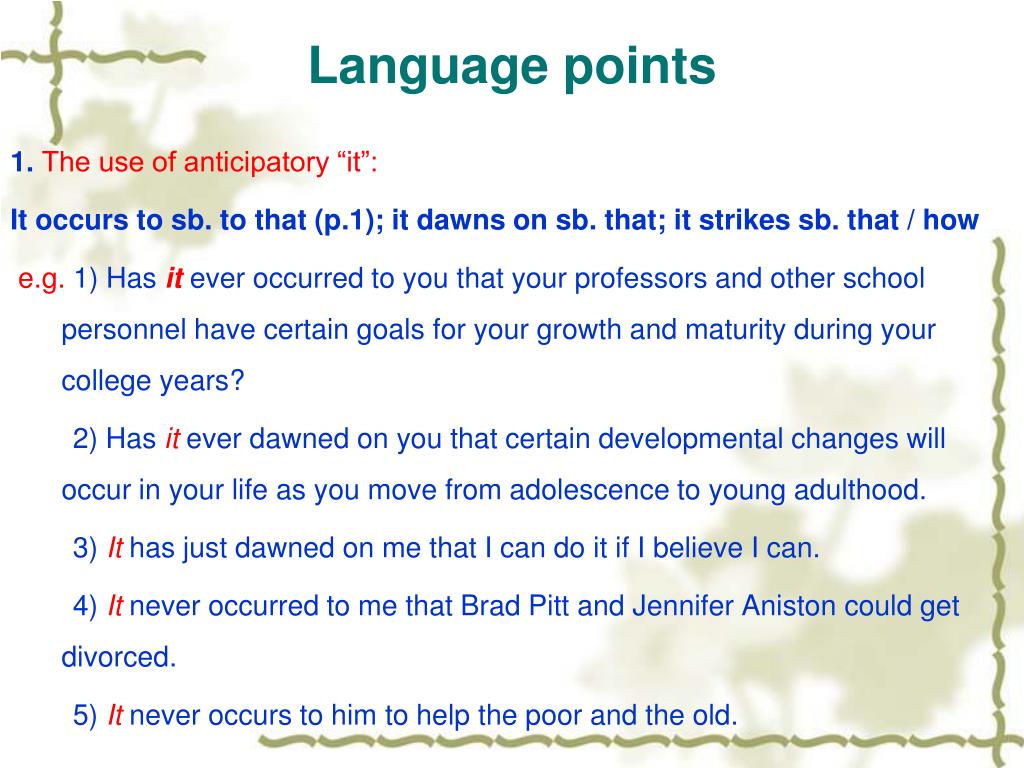 Language points

1. The use of anticipatory “it”:

It occurs to sb. to that (p.1); it dawns on sb. that; it strikes sb. that / how

e.g. 1) Has it ever occurred to you that your professors and other school personnel have certain goals for your growth and maturity during your college years?

2) Has it ever dawned on you that certain developmental changes will occur in your life as you move from adolescence to young adulthood.

3) It has just dawned on me that I can do it if I believe I can.

4) It never occurred to me that Brad Pitt and Jennifer Aniston could get divorced.

5) It never occurs to him to help the poor and the old.